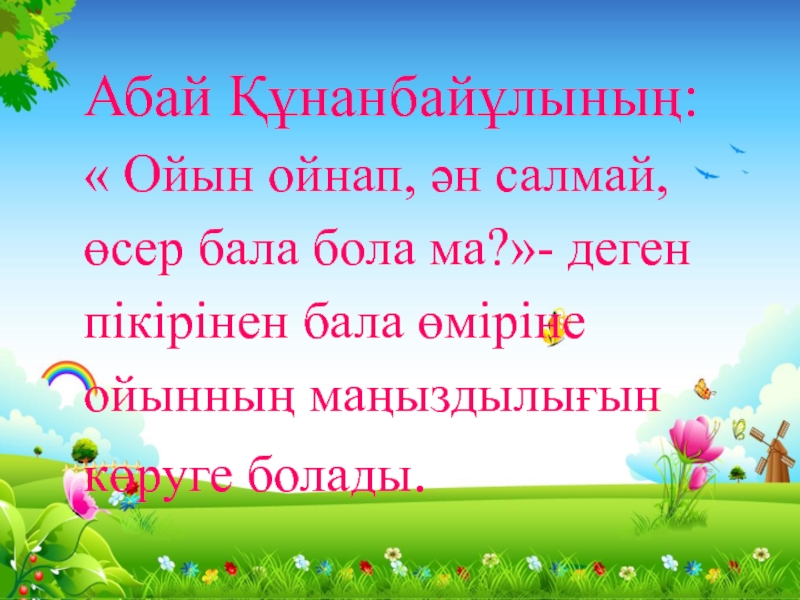 Абай Құнанбайұлының:
« Ойын ойнап, ән салмай, өсер бала бола ма?»- деген пікірінен бала өміріне ойынның маңыздылығын көруге болады.